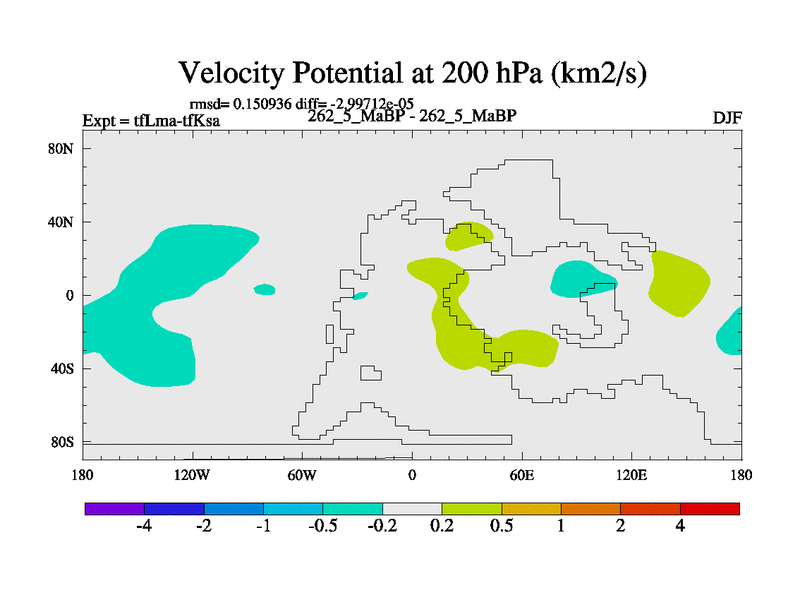 Velocity Potential at 200 hPa (km2/s)

rmsd= 0.150936 diff= -2.99712e-05

Expt = tfLma-tfKsa

262_5_MaBP - 262_5_MaBP

DJF

80N

40N

0

40S

80S

180

120W

60W

0

60E

120E

180

-4

-2

-1

-0.5

-0.2

0.2

0.5

1

2

4